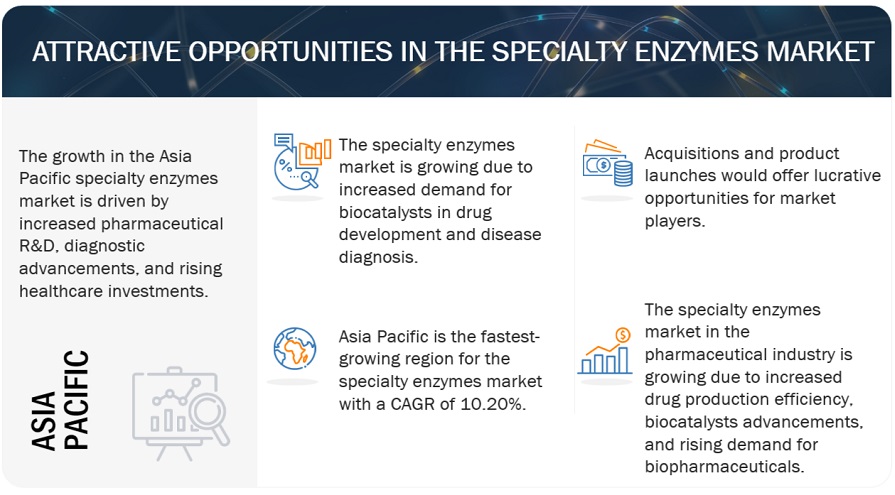 ATTRACTIVE OPPORTUNITIES IN THE SPECIALTY ENZYMES MARKET

The growth in the Asia Pacific specialty enzymes market is driven by increased pharmaceutical R&D, diagnostic advancements, and rising healthcare investments.

ASIA PACIFIC

The specialty enzymes market is growing due to increased demand for biocatalysts in drug development and disease diagnosis.

Asia Pacific is the fastest-growing region for the specialty enzymes market with a CAGR of 10.20%.

Acquisitions and product launches would offer lucrative opportunities for market players.

The specialty enzymes market in the pharmaceutical industry is growing due to increased drug production efficiency, biocatalysts advancements, and rising demand for biopharmaceuticals.